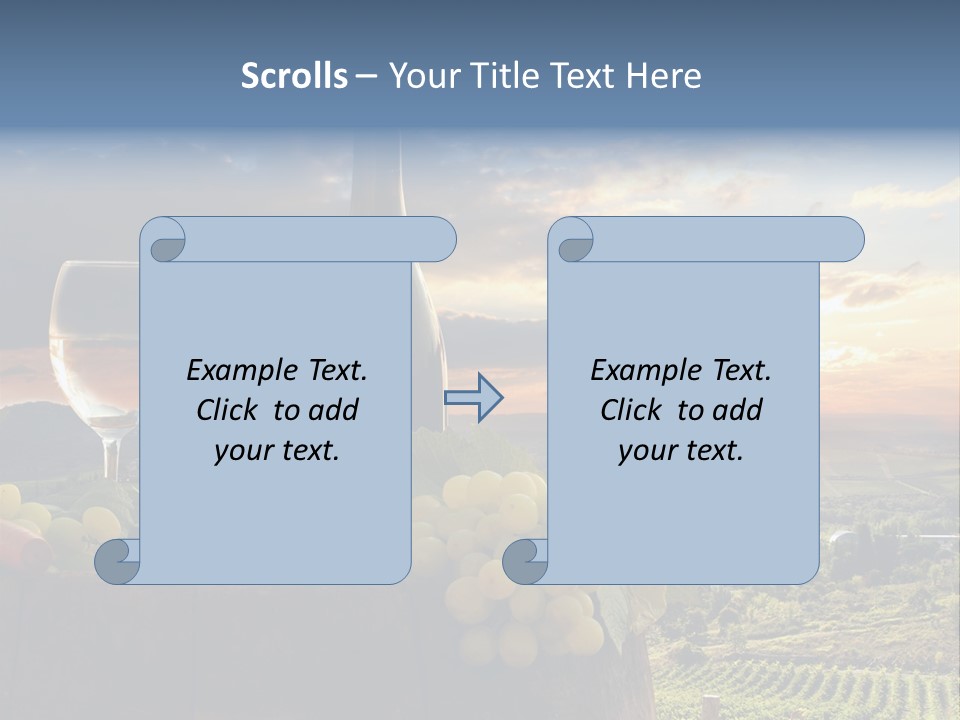 Scrolls – Your Title Text Here

Example Text. Click to add your text.

Example Text. Click to add your text.